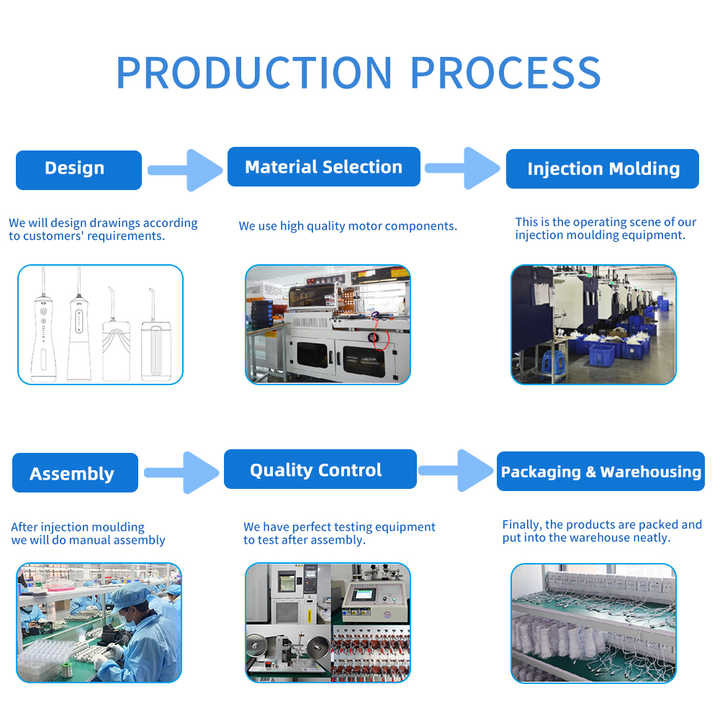 PRODUCTION PROCESS

Design

We will design drawings according to customers' requirements.

Material Selection

We use high quality motor components.

Injection Molding

This is the operating scene of our injection moulding equipment.

Assembly

After injection moulding we will do manual assembly

Quality Control

We have perfect testing equipment to test after assembly.

Packaging & Warehousing

Finally, the products are packed and put into the warehouse neatly.